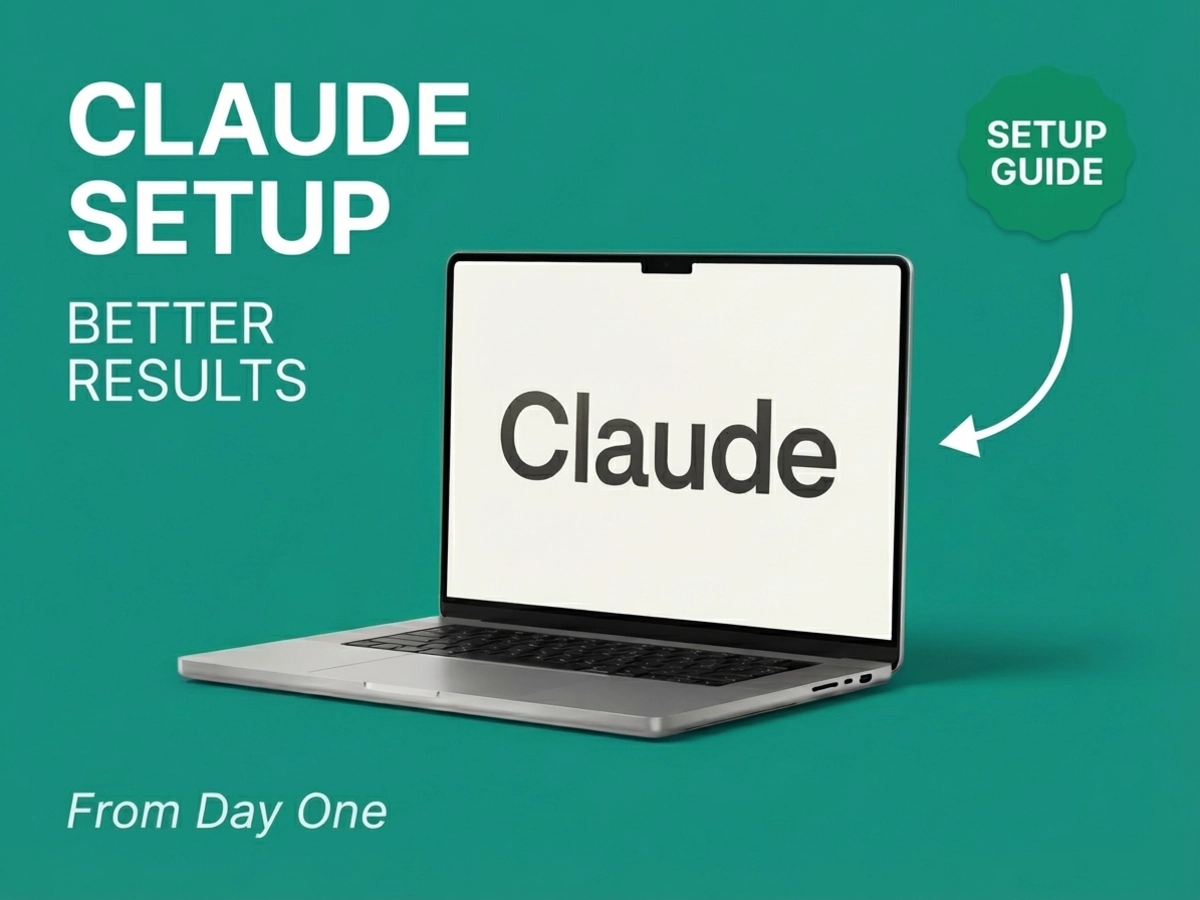 CLAUDE SETUP

BETTER RESULTS

SETUP GUIDE

Claude

From Day One